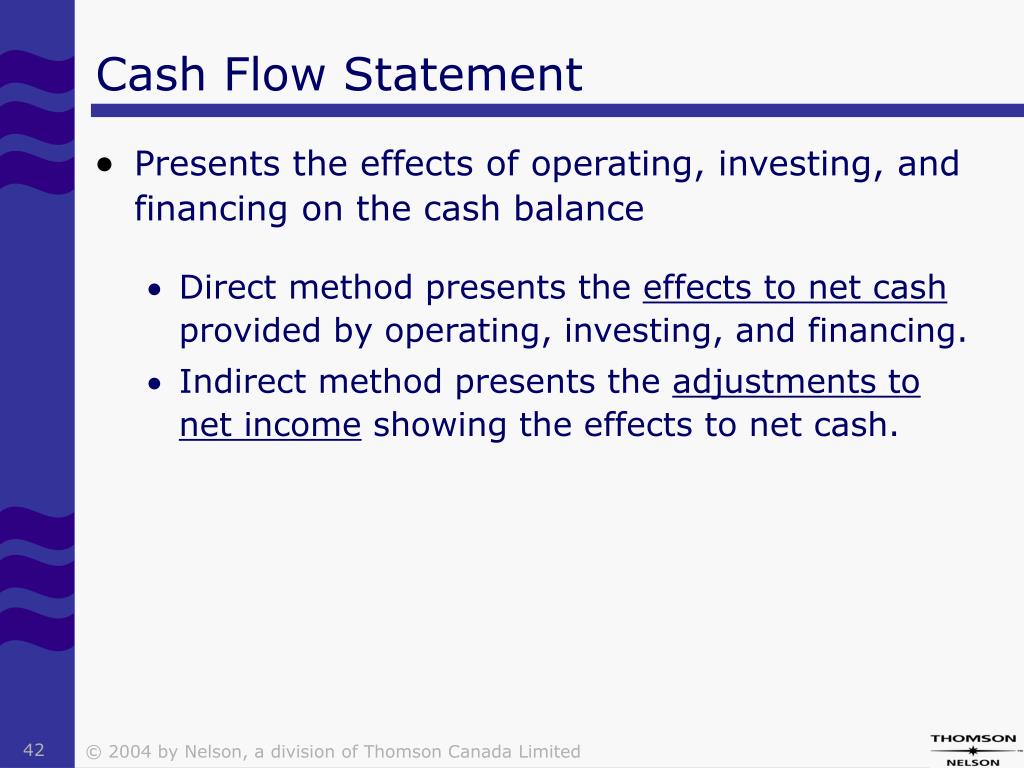 Cash Flow Statement

• Presents the effects of operating, investing, and financing on the cash balance

• Direct method presents the effects to net cash provided by operating, investing, and financing.
• Indirect method presents the adjustments to net income showing the effects to net cash.

42 © 2004 by Nelson, a division of Thomson Canada Limited

THOMSON NELSON